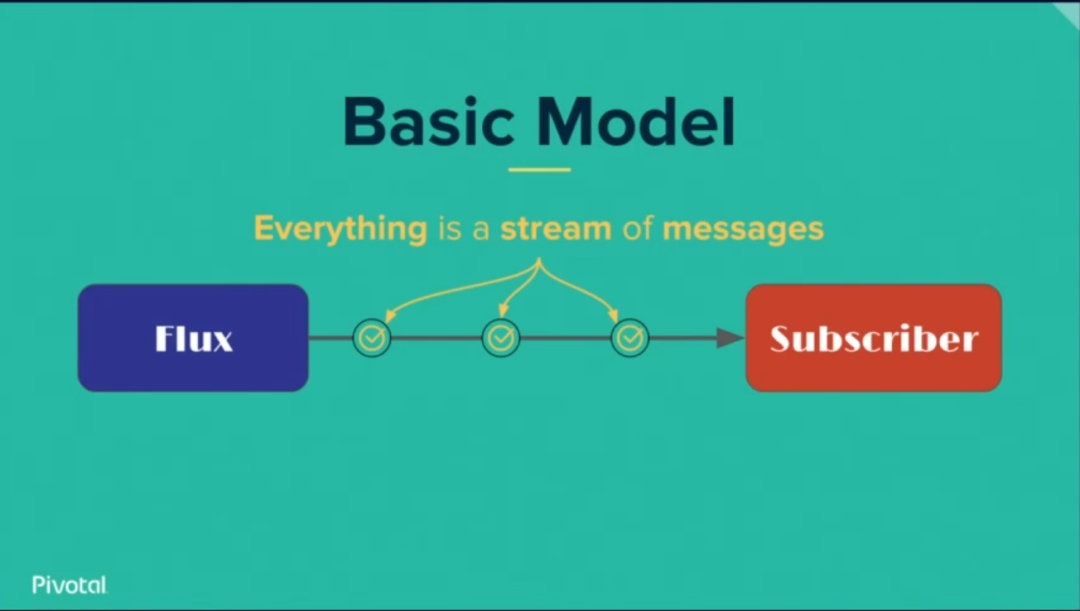 Basic Model

Everything is a stream of messages

Flux

Subscriber

Pivotal